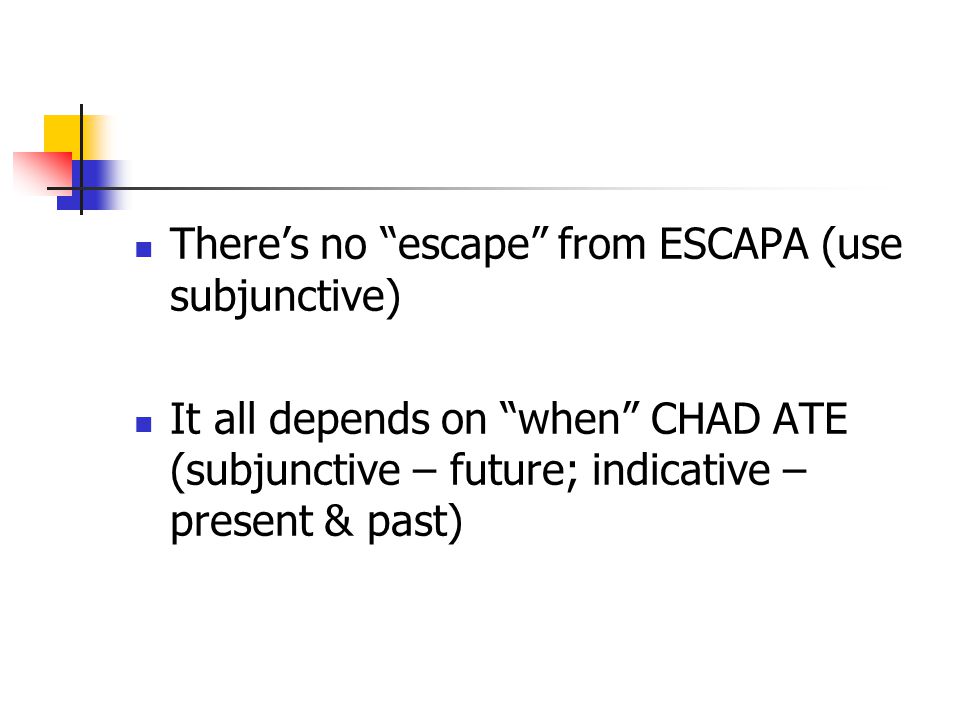 There’s no “escape” from ESCAPA (use subjunctive)

It all depends on “when” CHAD ATE (subjunctive – future; indicative – present & past)